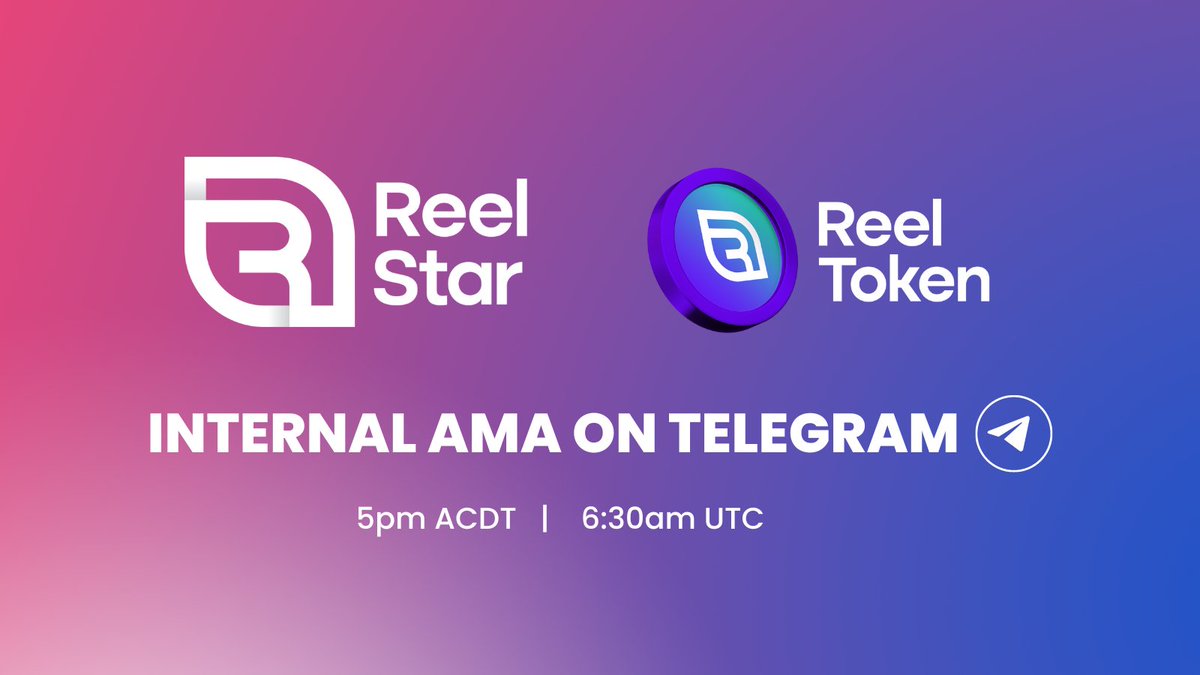 Reel Star

Reel Token

INTERNAL AMA ON TELEGRAM

5pm ACDT | 6:30am UTC